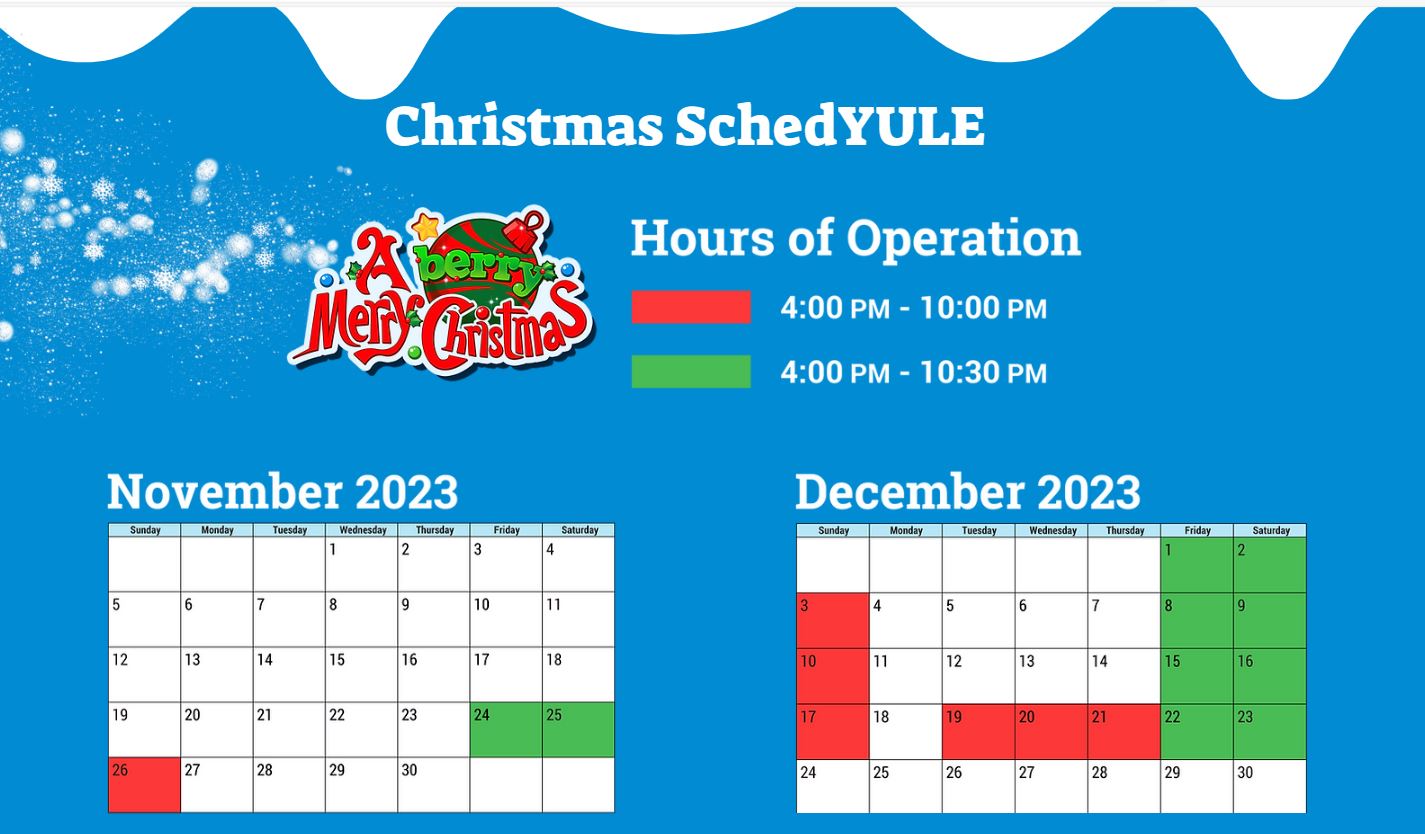 Christmas SchedYULE

A berry Merry Christmas

Hours of Operation

4:00 PM - 10:00 PM

4:00 PM - 10:30 PM

November 2023

| Sunday | Monday | Tuesday | Wednesday | Thursday | Friday | Saturday |
|---|---|---|---|---|---|---|
| | | | 1 | 2 | 3 | 4 |
| 5 | 6 | 7 | 8 | 9 | 10 | 11 |
| 12 | 13 | 14 | 15 | 16 | 17 | 18 |
| 19 | 20 | 21 | 22 | 23 | 24 | 25 |
| 26 | 27 | 28 | 29 | 30 | | |

December 2023

| Sunday | Monday | Tuesday | Wednesday | Thursday | Friday | Saturday |
|---|---|---|---|---|---|---|
| | | | | | 1 | 2 |
| 3 | 4 | 5 | 6 | 7 | 8 | 9 |
| 10 | 11 | 12 | 13 | 14 | 15 | 16 |
| 17 | 18 | 19 | 20 | 21 | 22 | 23 |
| 24 | 25 | 26 | 27 | 28 | 29 | 30 |